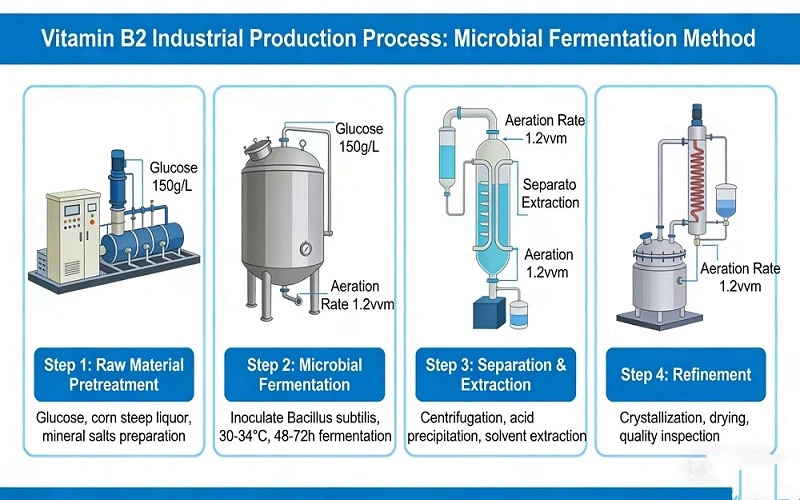 Vitamin B2 Industrial Production Process: Microbial Fermentation Method

Glucose 150g/L

Step 1: Raw Material Pretreatment

Glucose, corn steep liquor, mineral salts preparation

Glucose 150g/L

Aeration Rate 1.2vvm

Step 2: Microbial Fermentation

Inoculate Bacillus subtilis, 30-34°C, 48-72h fermentation

Aeration Rate 1.2vvm

Separato Extraction

Aeration 1.2vvm

Step 3: Separation & Extraction

Centrifugation, acid precipitation, solvent extraction

Aeration Rate 1.2vvm

Step 4: Refinement

Crystallization, drying, quality inspection